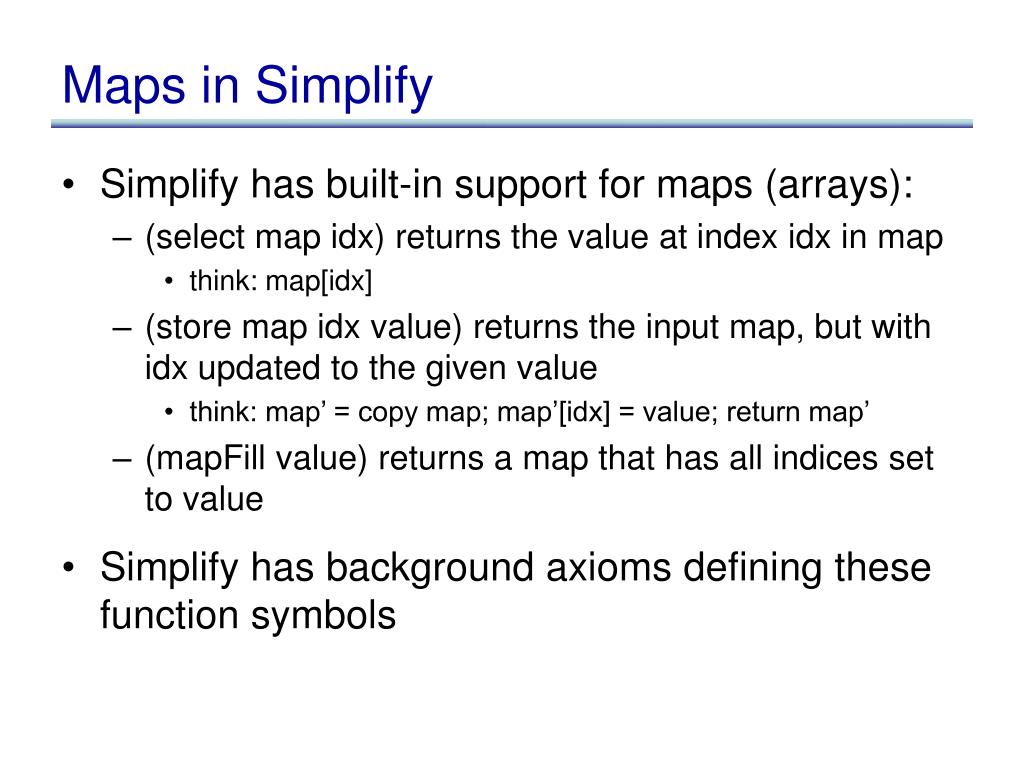 Maps in Simplify

• Simplify has built-in support for maps (arrays):
  – (select map idx) returns the value at index idx in map
    • think: map[idx]
  – (store map idx value) returns the input map, but with idx updated to the given value
    • think: map’ = copy map; map’[idx] = value; return map’
  – (mapFill value) returns a map that has all indices set to value

• Simplify has background axioms defining these function symbols